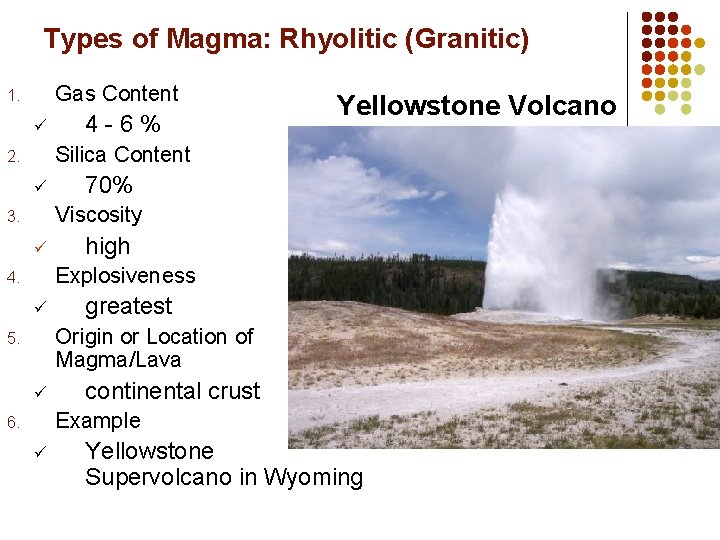 Types of Magma: Rhyolitic (Granitic)

1. Gas Content
✓ 4 - 6 %
2. Silica Content
✓ 70%
3. Viscosity
✓ high
4. Explosiveness
✓ greatest
5. Origin or Location of Magma/Lava
✓ continental crust
6. Example
✓ Yellowstone Supervolcano in Wyoming

Yellowstone Volcano